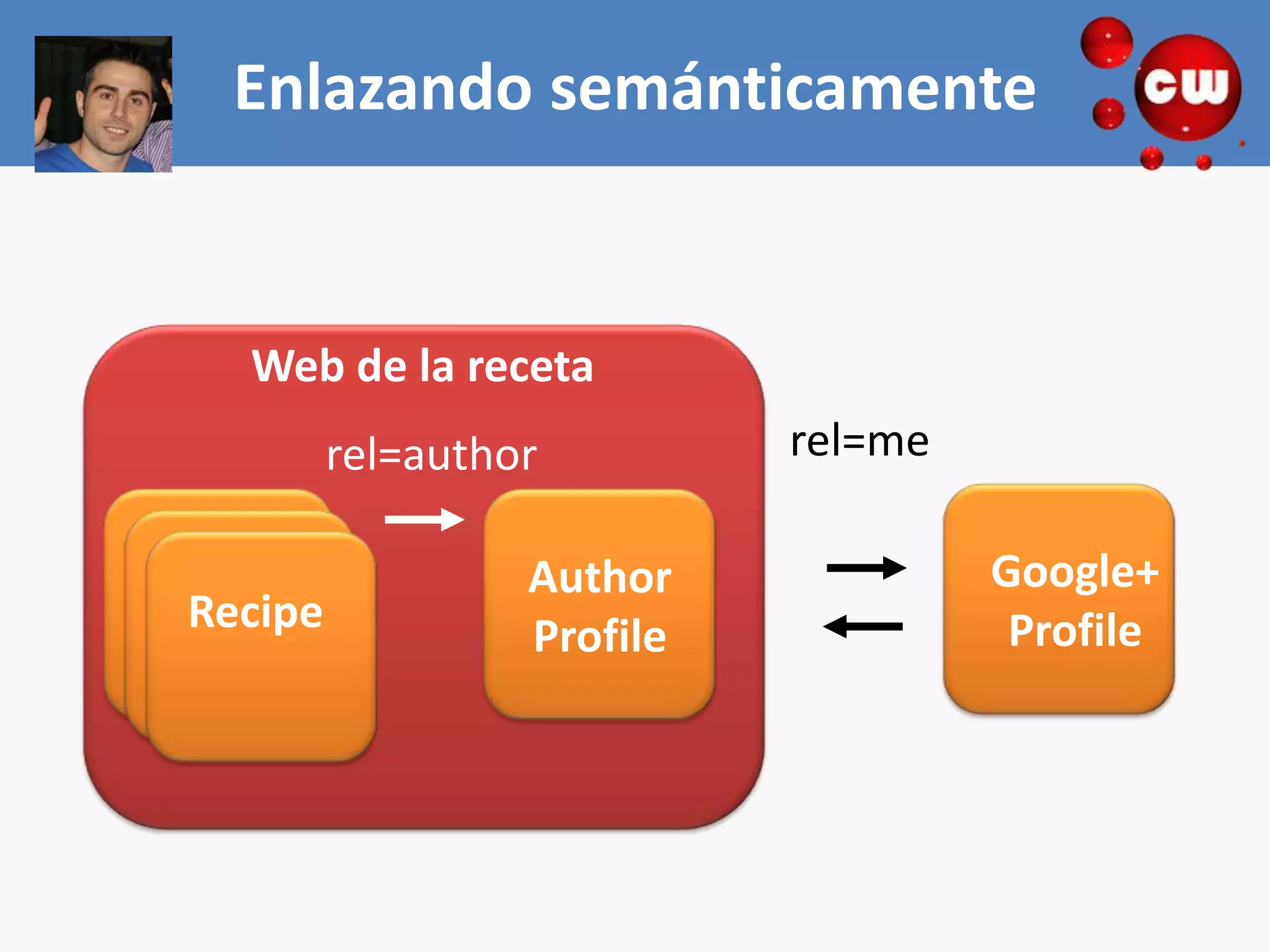 Enlazando semánticamente

cw

Web de la receta

rel=author

Recipe

Author Profile

rel=me

Google+ Profile